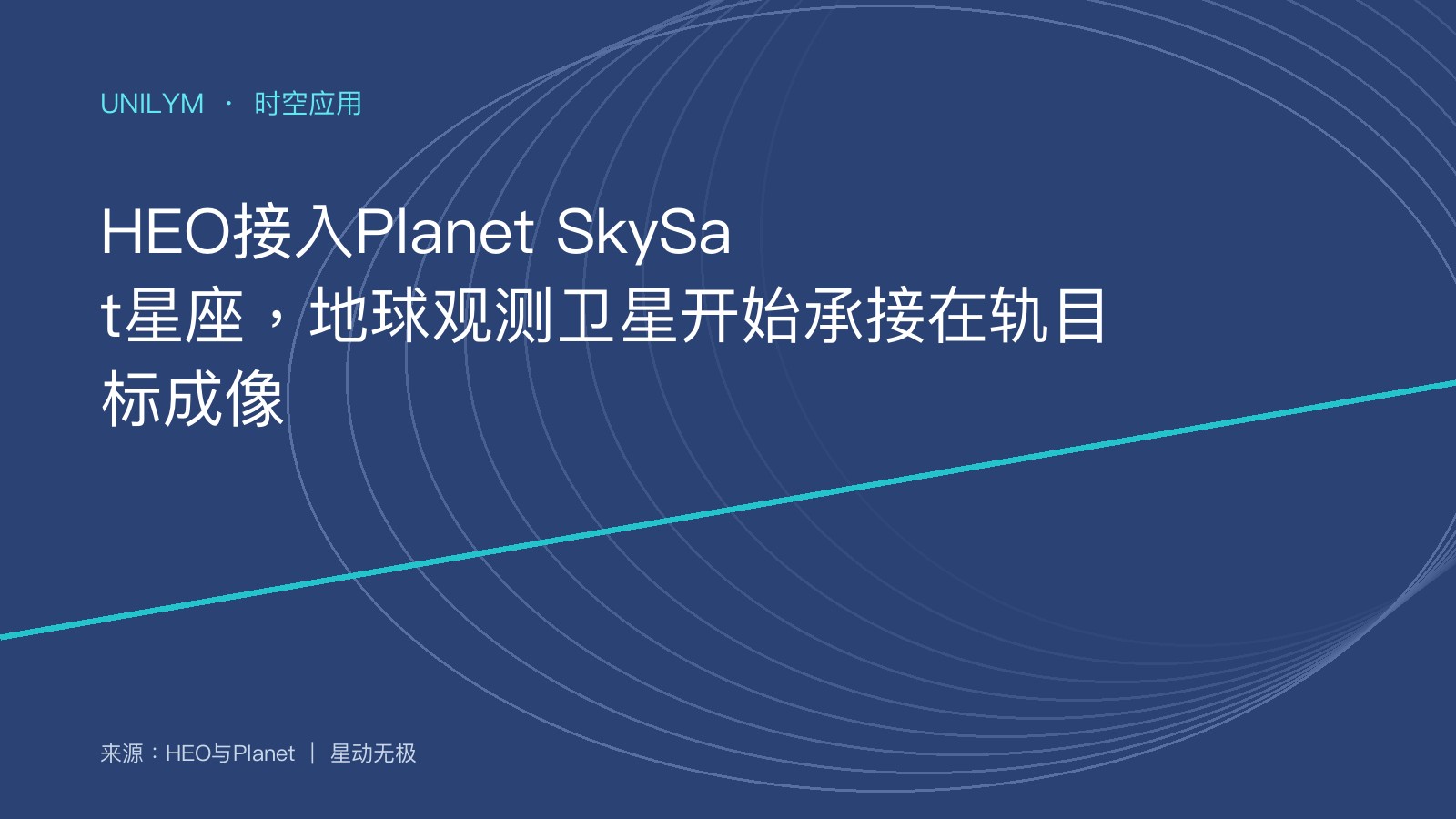 UNILYM · 时空应用

HEO接入Planet SkySat星座，地球观测卫星开始承接在轨目标成像

来源：HEO与Planet | 星动无极